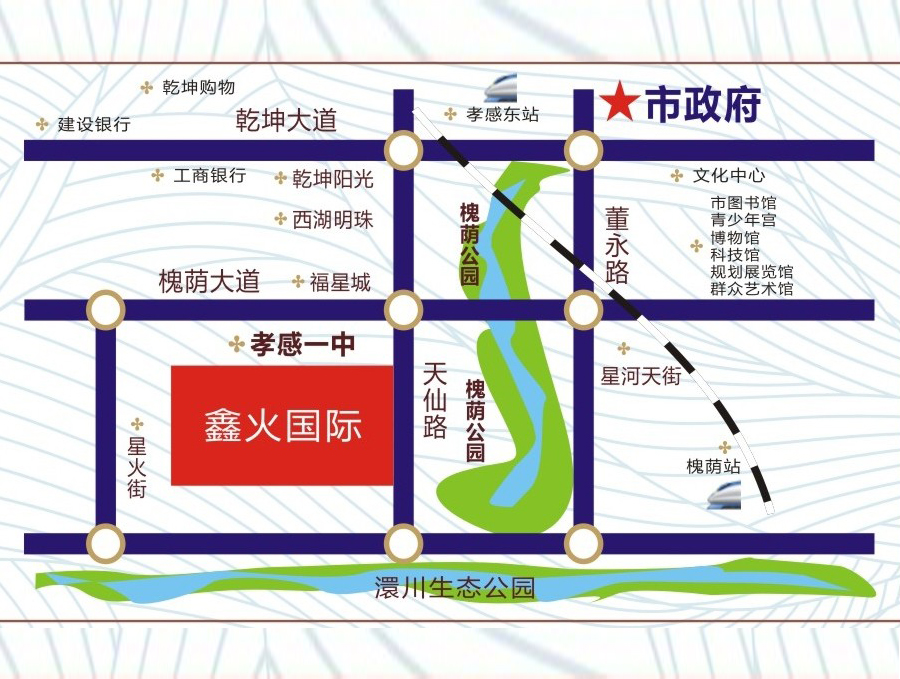 乾坤购物
建设银行
乾坤大道
孝感东站
市政府
工商银行
乾坤阳光
西湖明珠
文化中心
市图书馆
青少年宫
博物馆
科技馆
规划展览馆
群众艺术馆
槐荫公园
董永路
槐荫大道
福星城
孝感一中
鑫火国际
天仙路
槐荫公园
星河天街
星火街
槐荫站
澴川生态公园